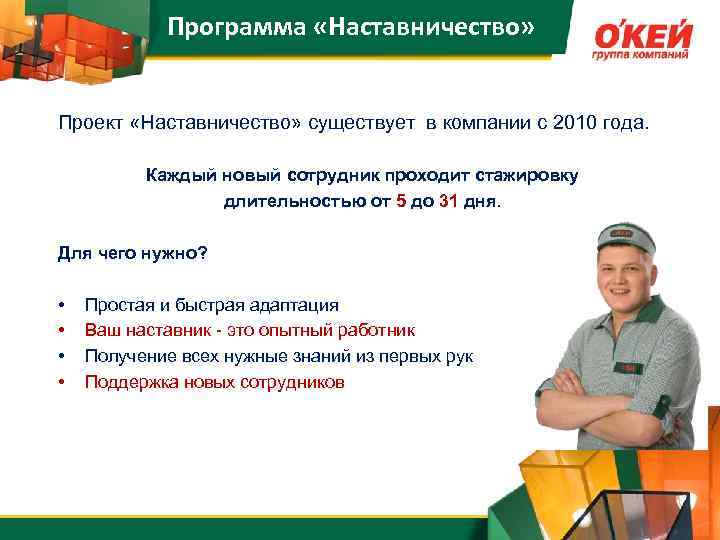 Программа «Наставничество»

О'КЕЙ
группа компаний

Проект «Наставничество» существует в компании с 2010 года.

Каждый новый сотрудник проходит стажировку длительностью от 5 до 31 дня.

Для чего нужно?

• Простая и быстрая адаптация
• Ваш наставник - это опытный работник
• Получение всех нужные знаний из первых рук
• Поддержка новых сотрудников